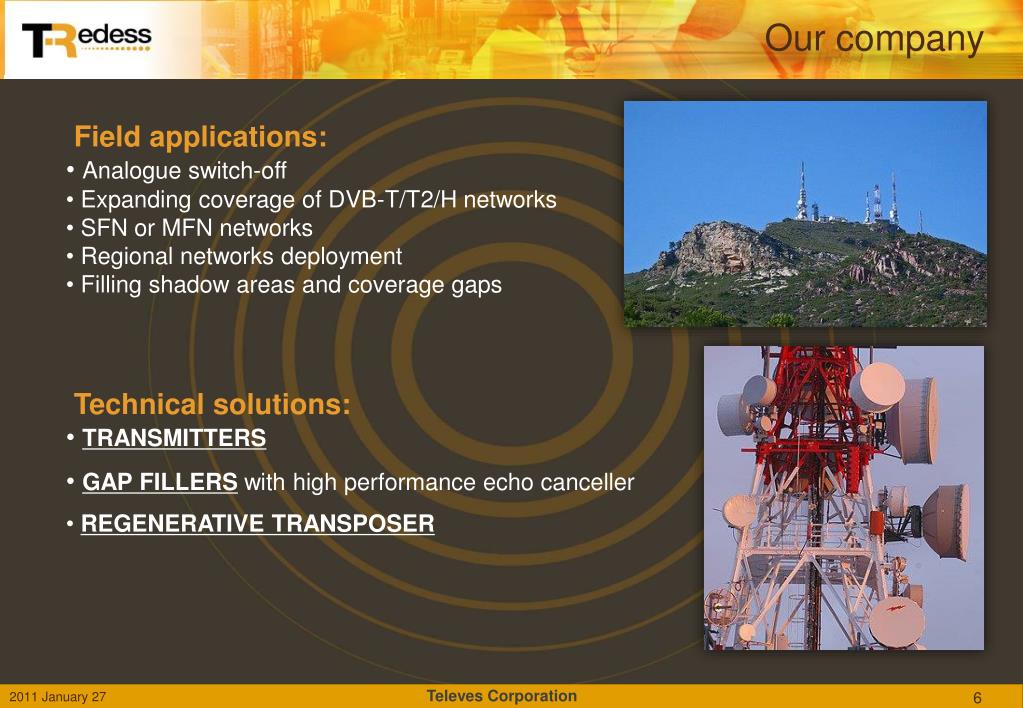 TRedess

Our company

Field applications:
• Analogue switch-off
• Expanding coverage of DVB-T/T2/H networks
• SFN or MFN networks
• Regional networks deployment
• Filling shadow areas and coverage gaps

Technical solutions:
• TRANSMITTERS
• GAP FILLERS with high performance echo canceller
• REGENERATIVE TRANSPOSER

2011 January 27
Televes Corporation
6